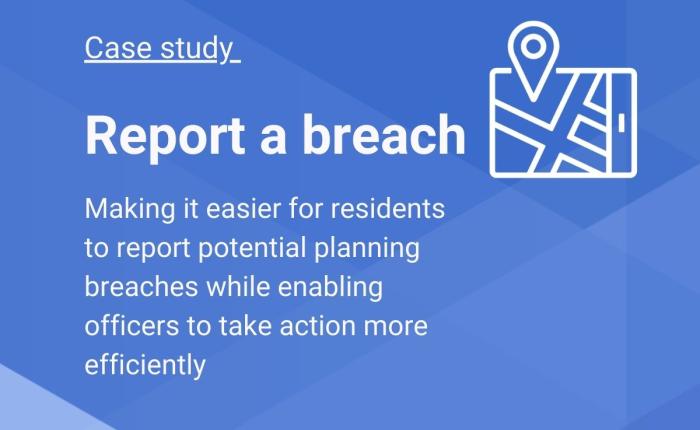 Case study

Report a breach

Making it easier for residents to report potential planning breaches while enabling officers to take action more efficiently